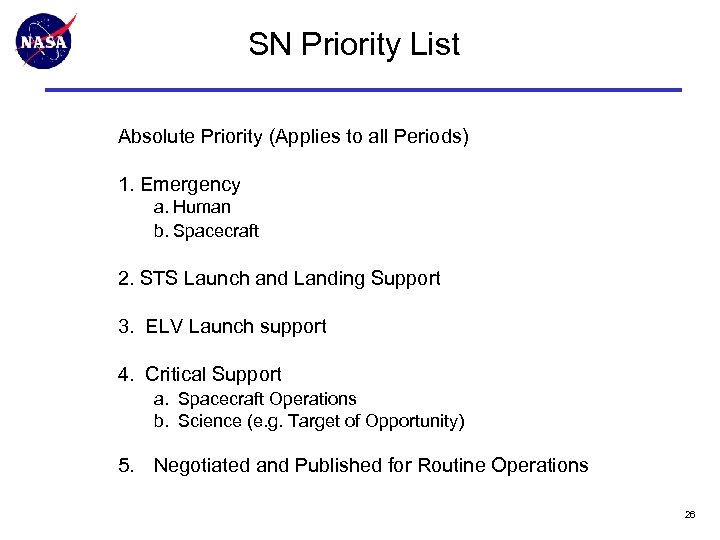 NASA

SN Priority List

Absolute Priority (Applies to all Periods)

1. Emergency
a. Human
b. Spacecraft

2. STS Launch and Landing Support

3. ELV Launch support

4. Critical Support
a. Spacecraft Operations
b. Science (e.g. Target of Opportunity)

5. Negotiated and Published for Routine Operations

26